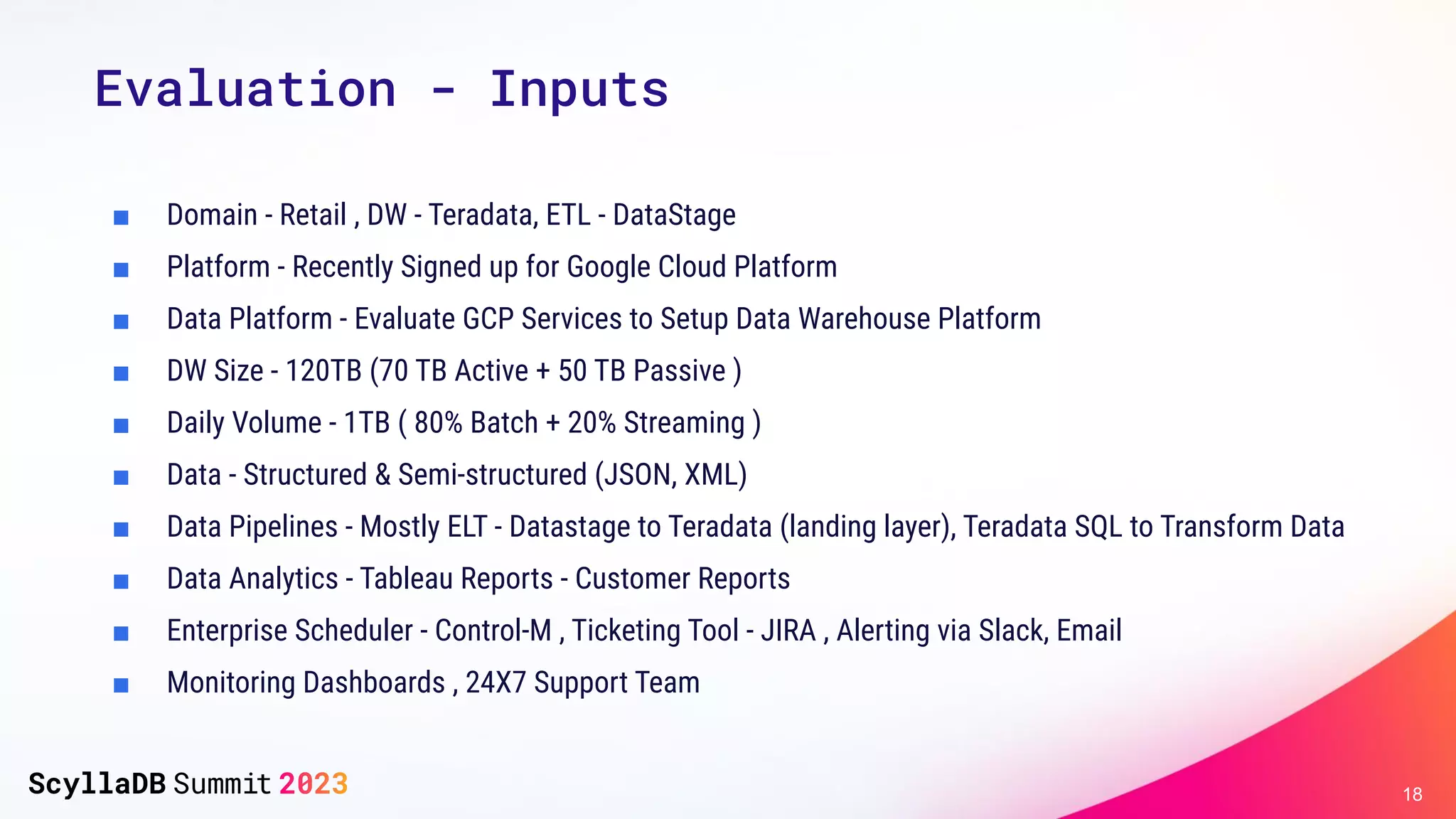 Evaluation - Inputs

■ Domain - Retail , DW - Teradata, ETL - DataStage
■ Platform - Recently Signed up for Google Cloud Platform
■ Data Platform - Evaluate GCP Services to Setup Data Warehouse Platform
■ DW Size - 120TB (70 TB Active + 50 TB Passive )
■ Daily Volume - 1TB ( 80% Batch + 20% Streaming )
■ Data - Structured & Semi-structured (JSON, XML)
■ Data Pipelines - Mostly ELT - Datastage to Teradata (landing layer), Teradata SQL to Transform Data
■ Data Analytics - Tableau Reports - Customer Reports
■ Enterprise Scheduler - Control-M , Ticketing Tool - JIRA , Alerting via Slack, Email
■ Monitoring Dashboards , 24X7 Support Team

ScyllaDB Summit 2023

18